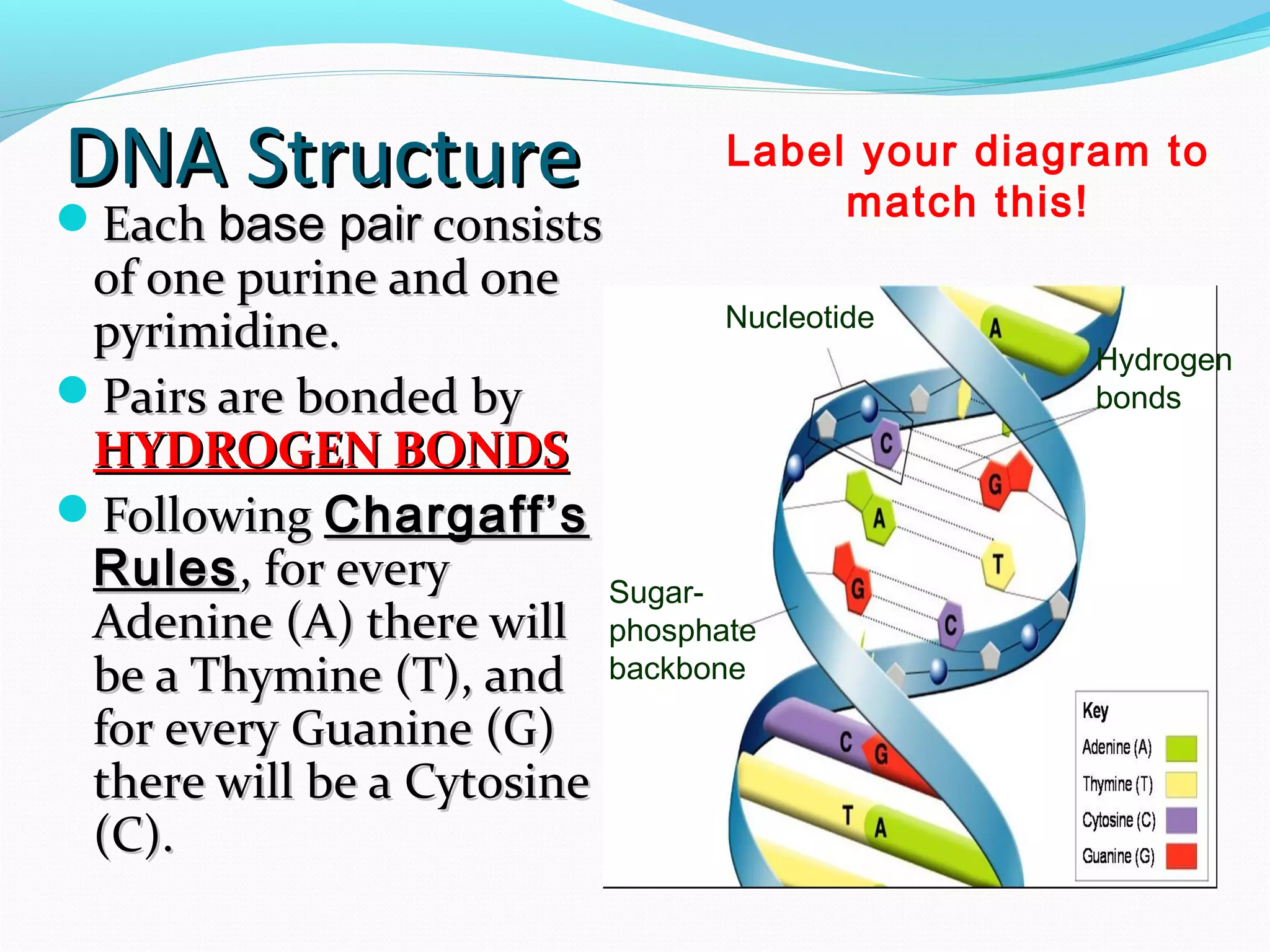 DNA Structure

Label your diagram to match this!

Each base pair consists of one purine and one pyrimidine.

Pairs are bonded by HYDROGEN BONDS

Following Chargaff's Rules, for every Adenine (A) there will be a Thymine (T), and for every Guanine (G) there will be a Cytosine (C).

Nucleotide

Hydrogen bonds

Sugar-phosphate backbone

A

C

G

A

T

G

C

C G

T A

Key

Adenine (A)

Thymine (T)

Cytosine (C)

Guanine (G)